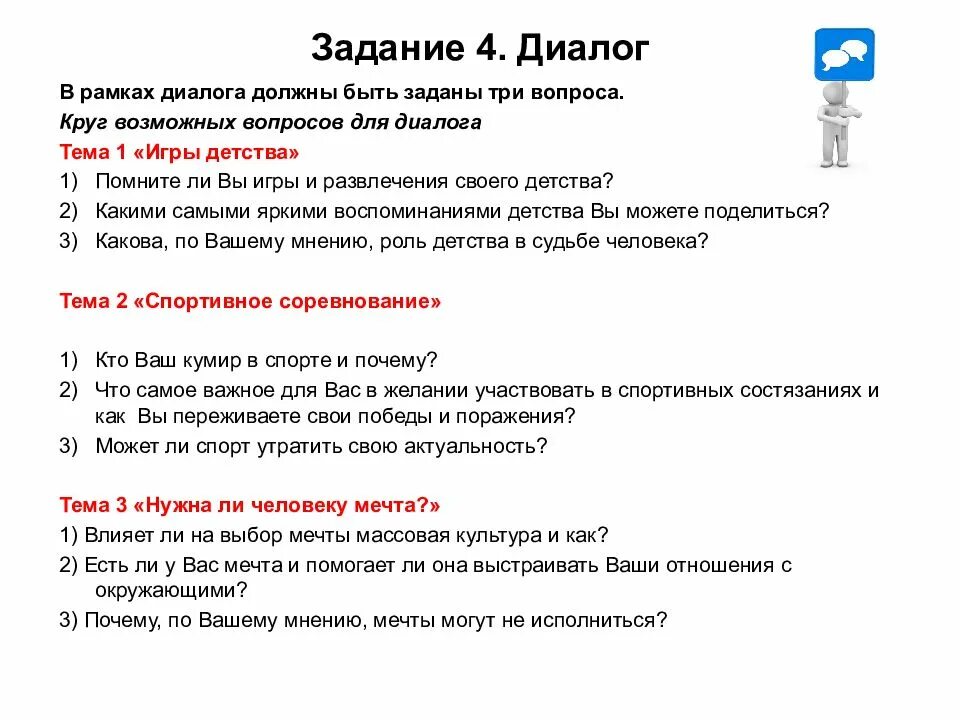 Задание 4. Диалог

В рамках диалога должны быть заданы три вопроса.

Круг возможных вопросов для диалога

Тема 1 «Игры детства»

1) Помните ли Вы игры и развлечения своего детства?
2) Какими самыми яркими воспоминаниями детства Вы можете поделиться?
3) Какова, по Вашему мнению, роль детства в судьбе человека?

Тема 2 «Спортивное соревнование»

1) Кто Ваш кумир в спорте и почему?
2) Что самое важное для Вас в желании участвовать в спортивных состязаниях и как Вы переживаете свои победы и поражения?
3) Может ли спорт утратить свою актуальность?

Тема 3 «Нужна ли человеку мечта?»

1) Влияет ли на выбор мечты массовая культура и как?
2) Есть ли у Вас мечта и помогает ли она выстраивать Ваши отношения с окружающими?
3) Почему, по Вашему мнению, мечты могут не исполниться?